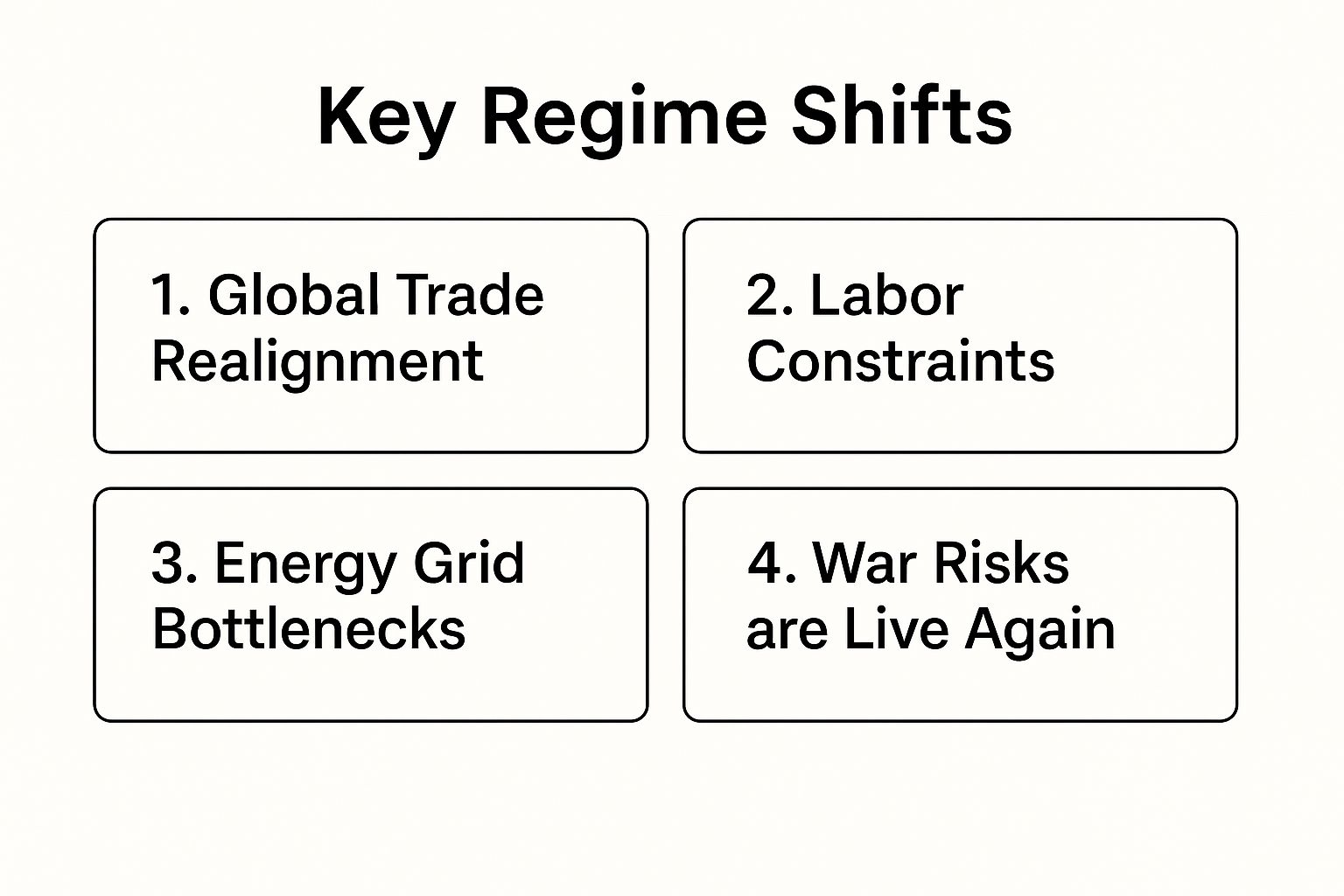 Key Regime Shifts

1. Global Trade Realignment

2. Labor Constraints

3. Energy Grid Bottlenecks

4. War Risks are Live Again